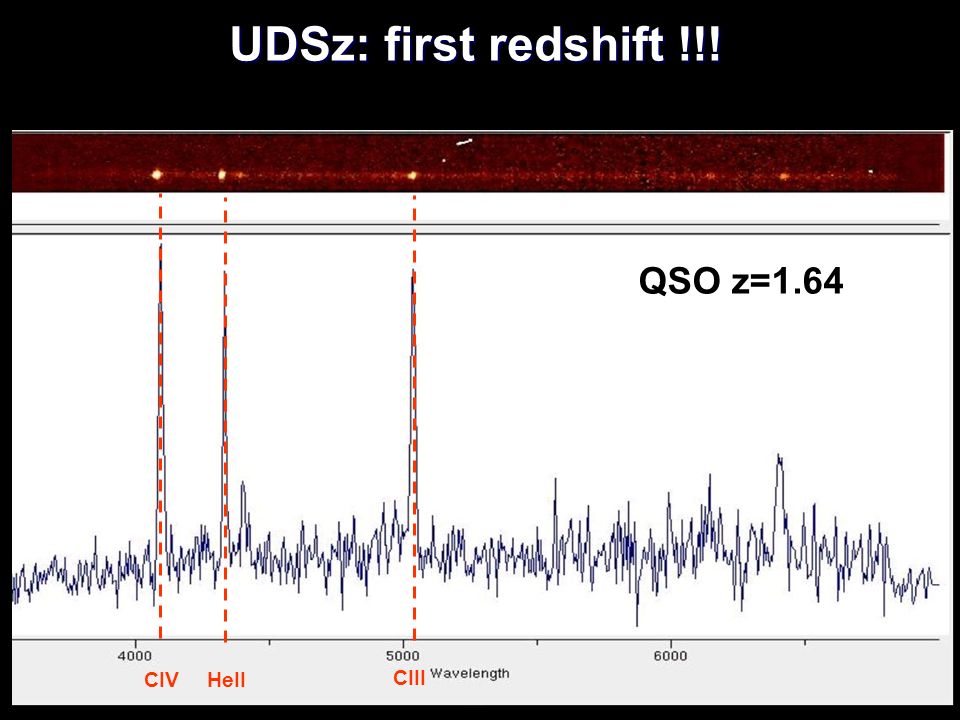 UDSz: first redshift !!!

QSO z=1.64

4000
5000
6000

CIV
HeII
CIII
Wavelength